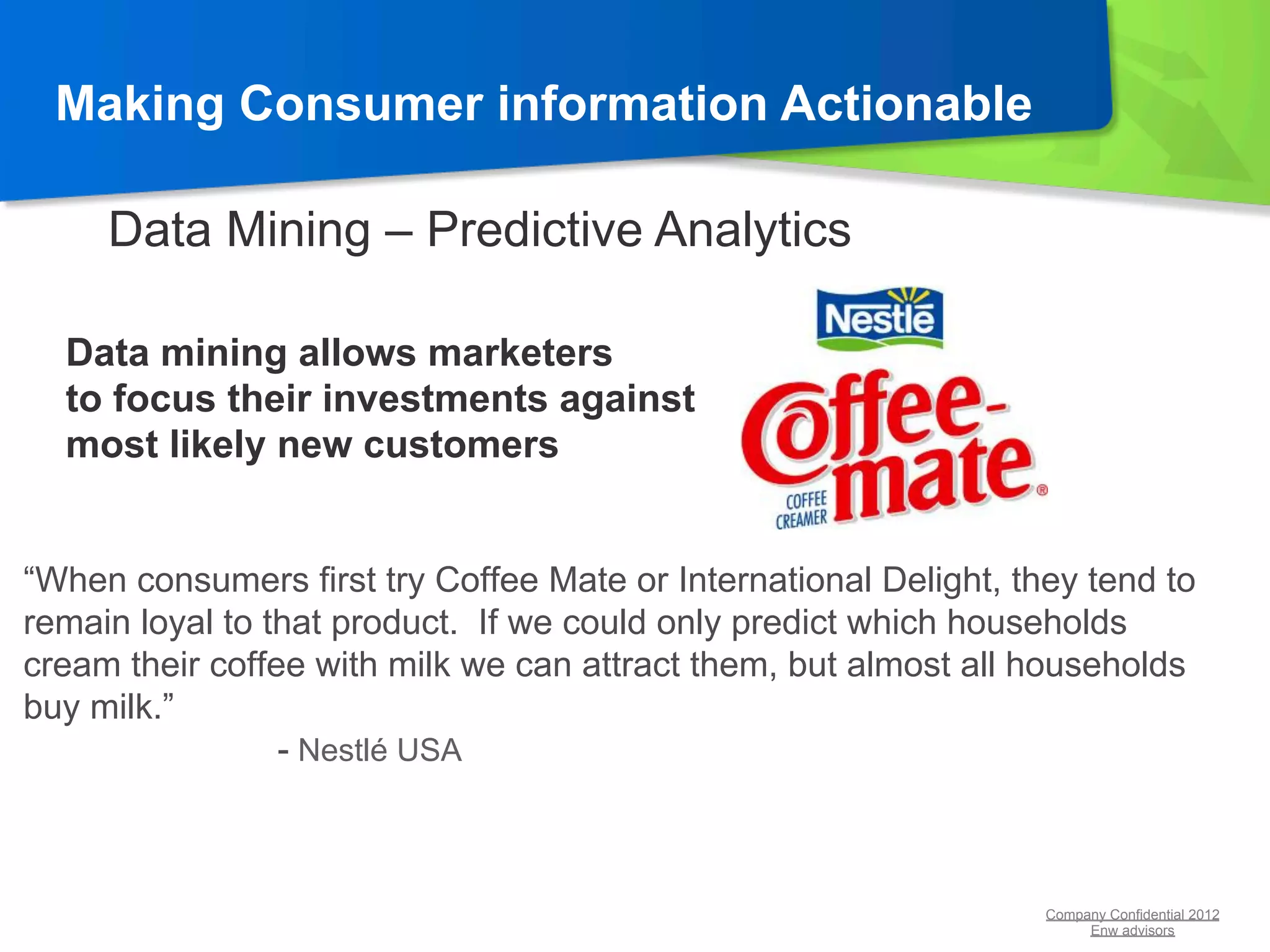 Making Consumer information Actionable

Data Mining – Predictive Analytics

Data mining allows marketers to focus their investments against most likely new customers

Nestlé

Coffee-mate®

COFFEE CREAMER

“When consumers first try Coffee Mate or International Delight, they tend to remain loyal to that product. If we could only predict which households cream their coffee with milk we can attract them, but almost all households buy milk.”

- Nestlé USA

Company Confidential 2012
Enw advisors